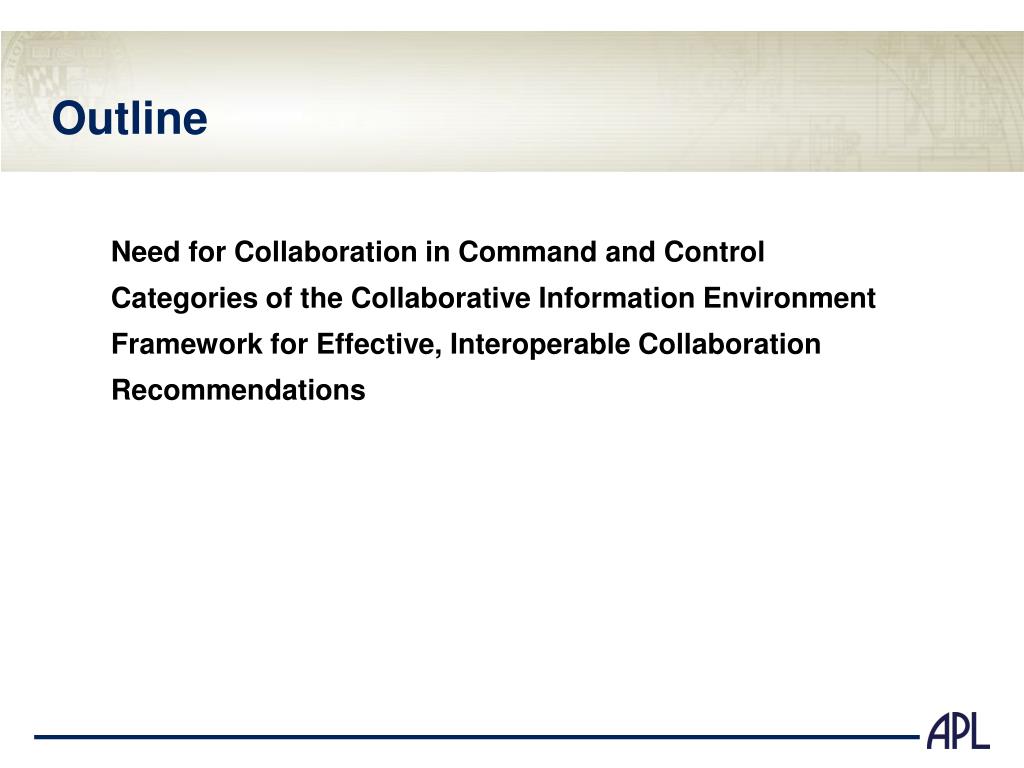 Outline

Need for Collaboration in Command and Control

Categories of the Collaborative Information Environment

Framework for Effective, Interoperable Collaboration

Recommendations

APL